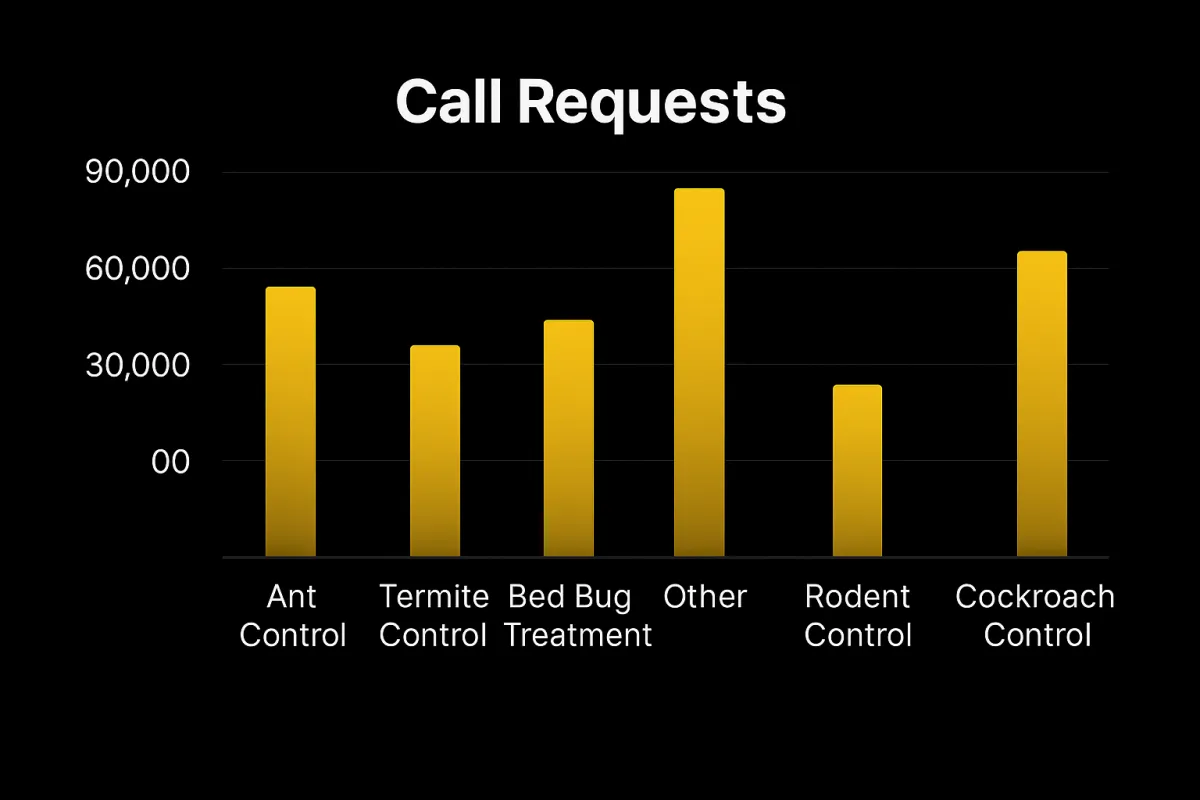 Call Requests

90,000
60,000
30,000
00

Ant Control
Termite Control
Bed Bug Treatment
Other
Rodent Control
Cockroach Control